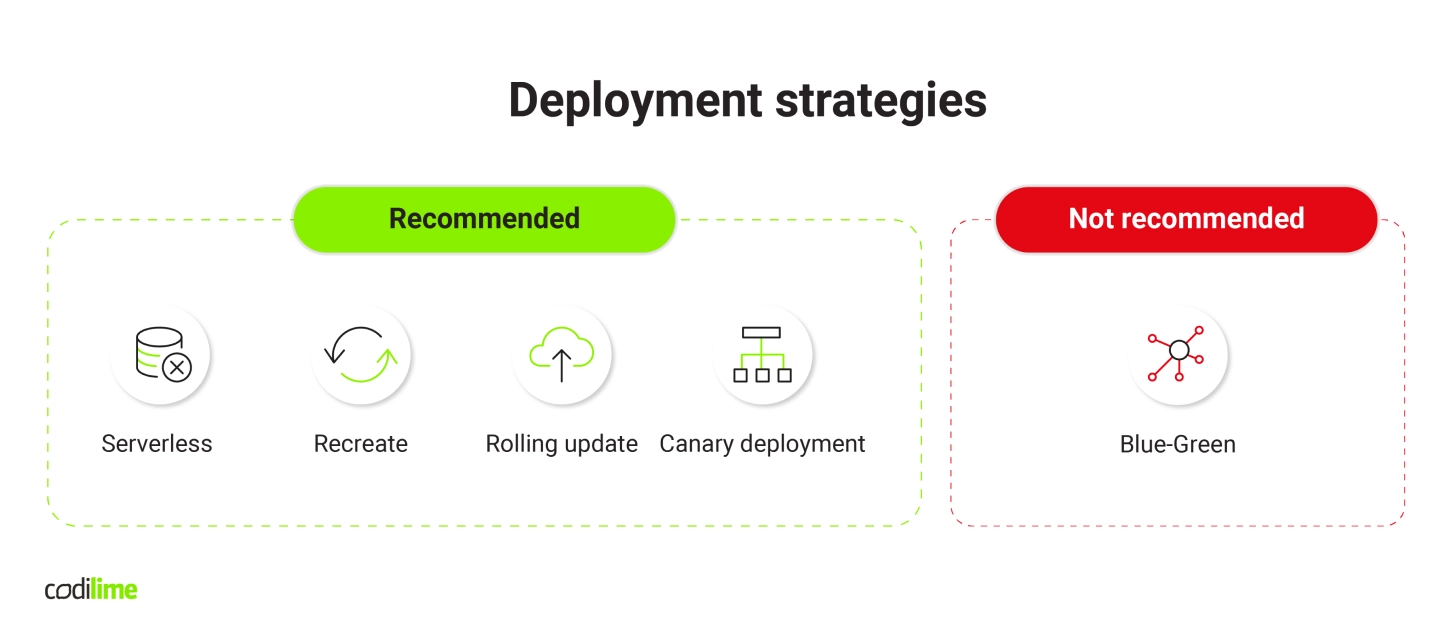 Deployment strategies

Recommended

Serverless

Recreate

Rolling update

Canary deployment

Not recommended

Blue-Green

codilime